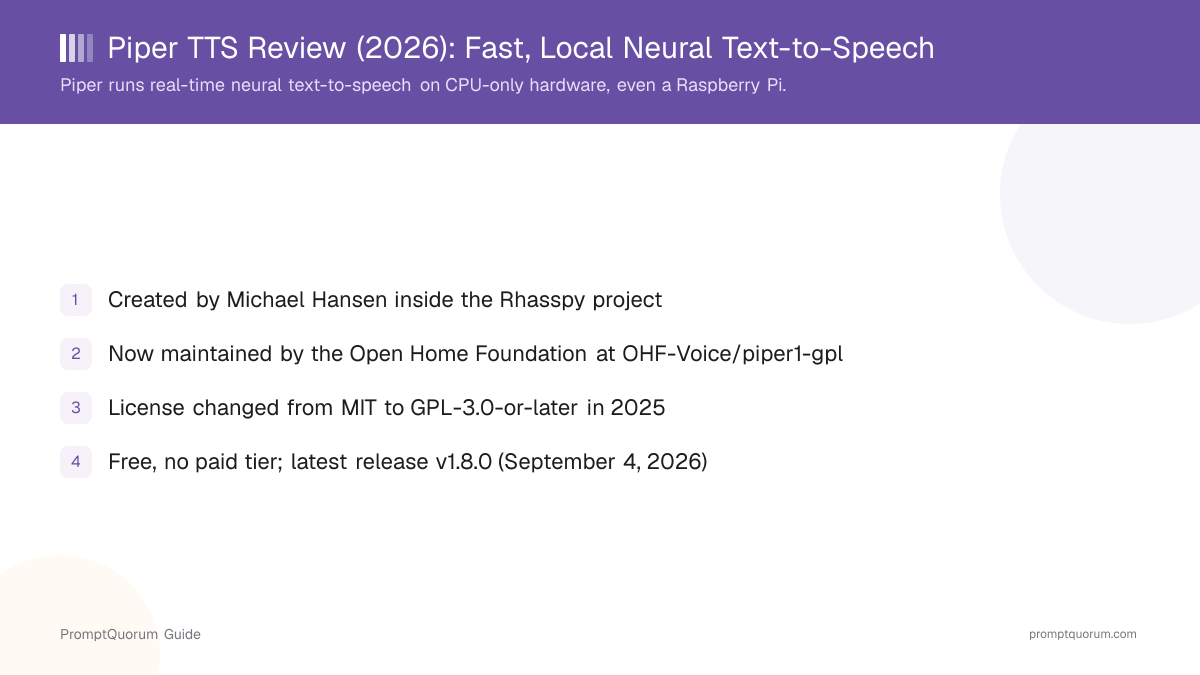 Piper TTS Review (2026): Fast, Local Neural Text-to-Speech

Piper runs real-time neural text-to-speech on CPU-only hardware, even a Raspberry Pi.

1 Created by Michael Hansen inside the Rhasspy project

2 Now maintained by the Open Home Foundation at OHF-Voice/piper1-gpl

3 License changed from MIT to GPL-3.0-or-later in 2025

4 Free, no paid tier; latest release v1.8.0 (September 4, 2026)

PromptQuorum Guide

promptquorum.com